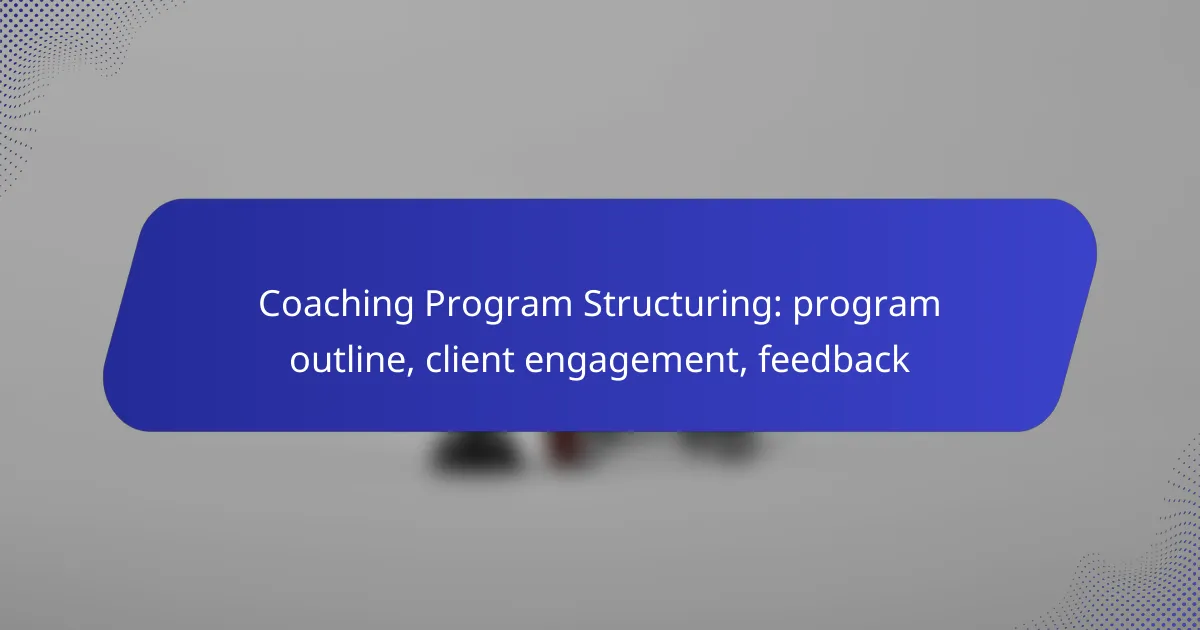 Coaching Program Structuring: program outline, client engagement, feedback